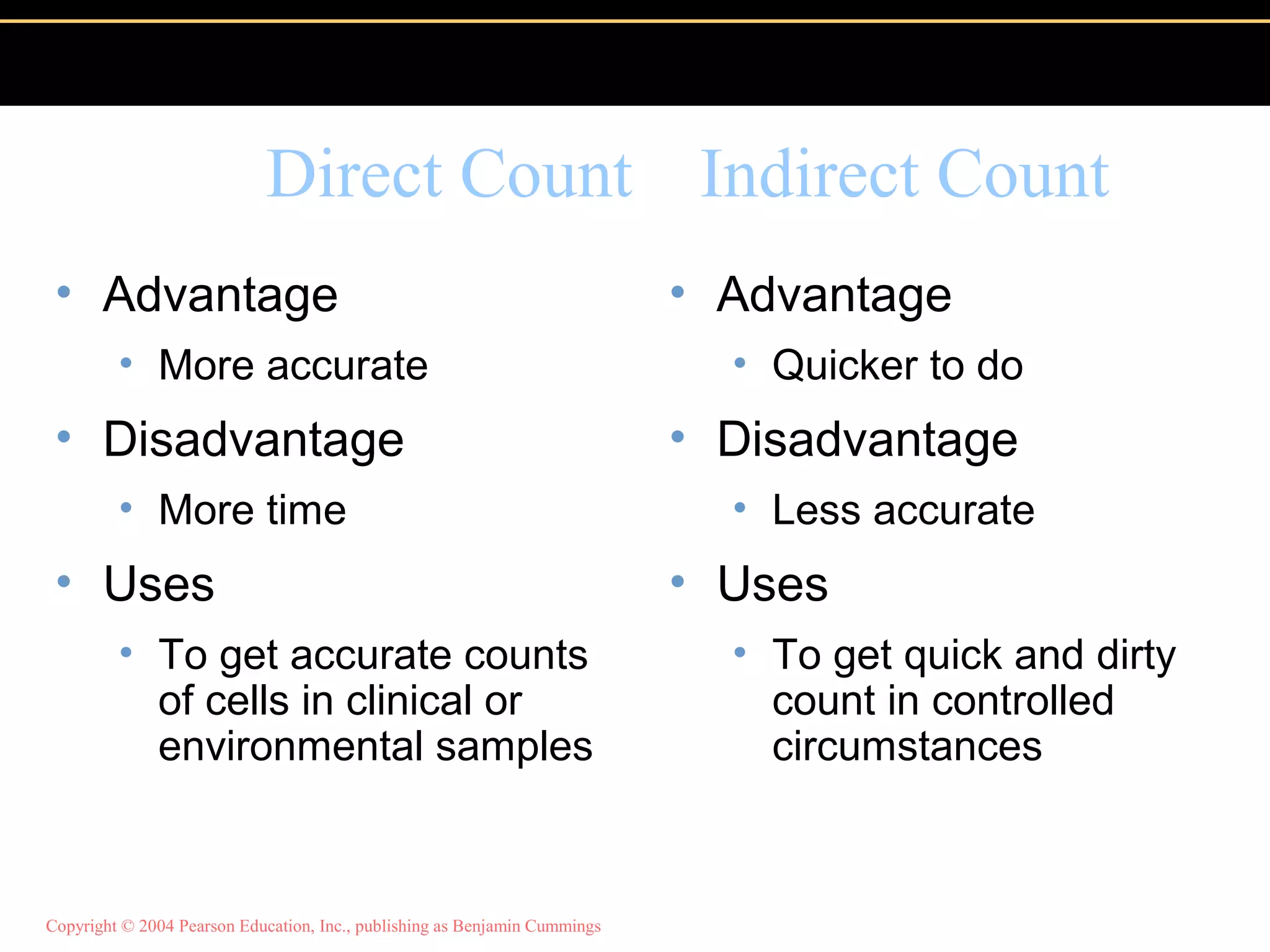 Direct Count

• Advantage
  • More accurate
• Disadvantage
  • More time
• Uses
  • To get accurate counts of cells in clinical or environmental samples

Indirect Count

• Advantage
  • Quicker to do
• Disadvantage
  • Less accurate
• Uses
  • To get quick and dirty count in controlled circumstances

Copyright © 2004 Pearson Education, Inc., publishing as Benjamin Cummings